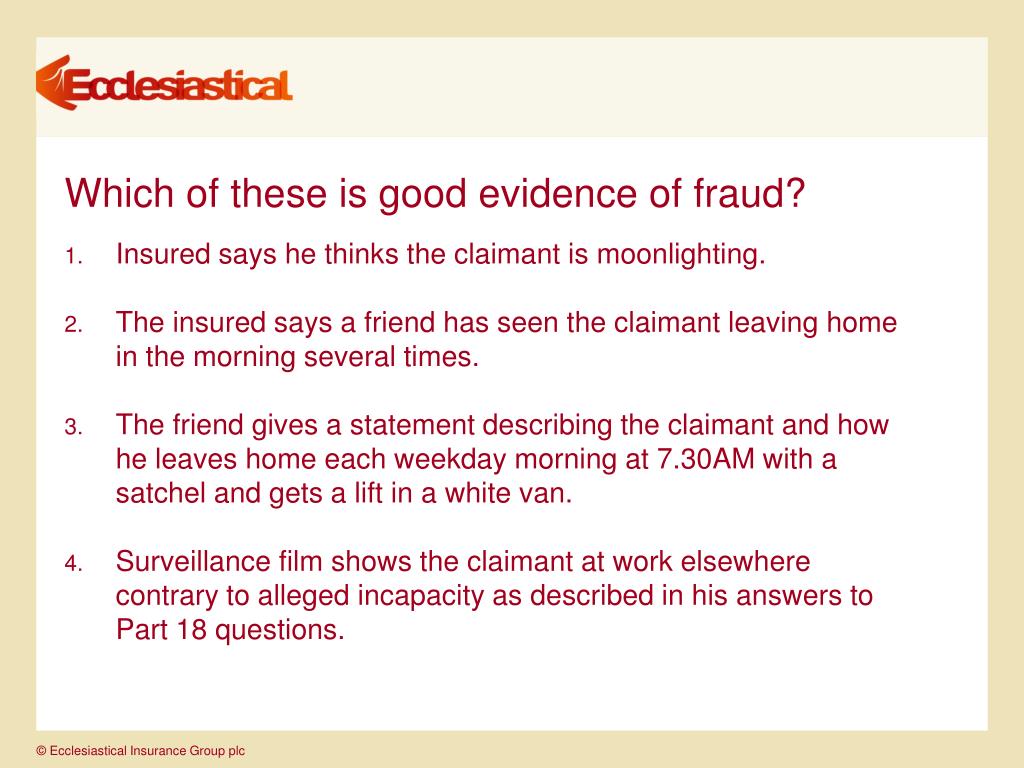 Ecclesiastical

Which of these is good evidence of fraud?

1. Insured says he thinks the claimant is moonlighting.

2. The insured says a friend has seen the claimant leaving home in the morning several times.

3. The friend gives a statement describing the claimant and how he leaves home each weekday morning at 7.30AM with a satchel and gets a lift in a white van.

4. Surveillance film shows the claimant at work elsewhere contrary to alleged incapacity as described in his answers to Part 18 questions.

© Ecclesiastical Insurance Group plc